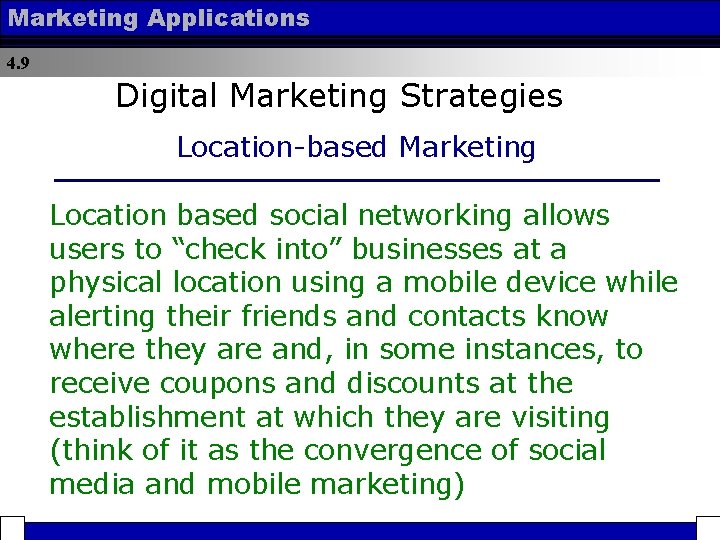 Marketing Applications

4.9

Digital Marketing Strategies

Location-based Marketing

Location based social networking allows users to “check into” businesses at a physical location using a mobile device while alerting their friends and contacts know where they are and, in some instances, to receive coupons and discounts at the establishment at which they are visiting (think of it as the convergence of social media and mobile marketing)